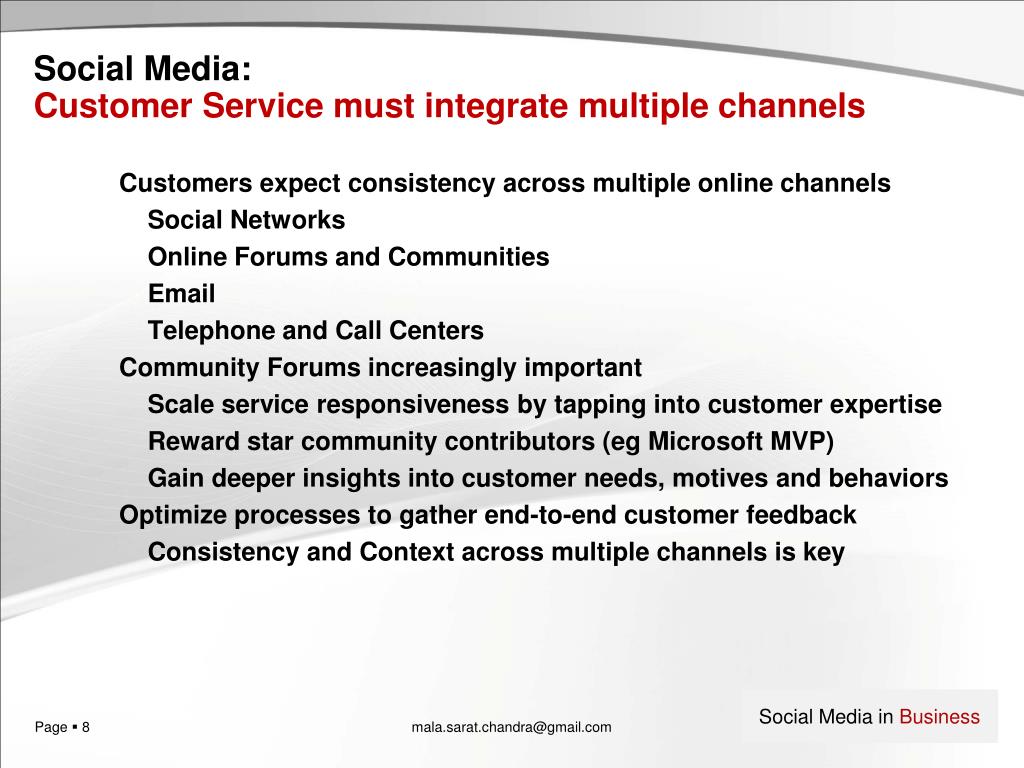 Social Media:
Customer Service must integrate multiple channels

Customers expect consistency across multiple online channels
Social Networks
Online Forums and Communities
Email
Telephone and Call Centers
Community Forums increasingly important
Scale service responsiveness by tapping into customer expertise
Reward star community contributors (eg Microsoft MVP)
Gain deeper insights into customer needs, motives and behaviors
Optimize processes to gather end-to-end customer feedback
Consistency and Context across multiple channels is key

Page ▪ 8

mala.sarat.chandra@gmail.com

Social Media in Business